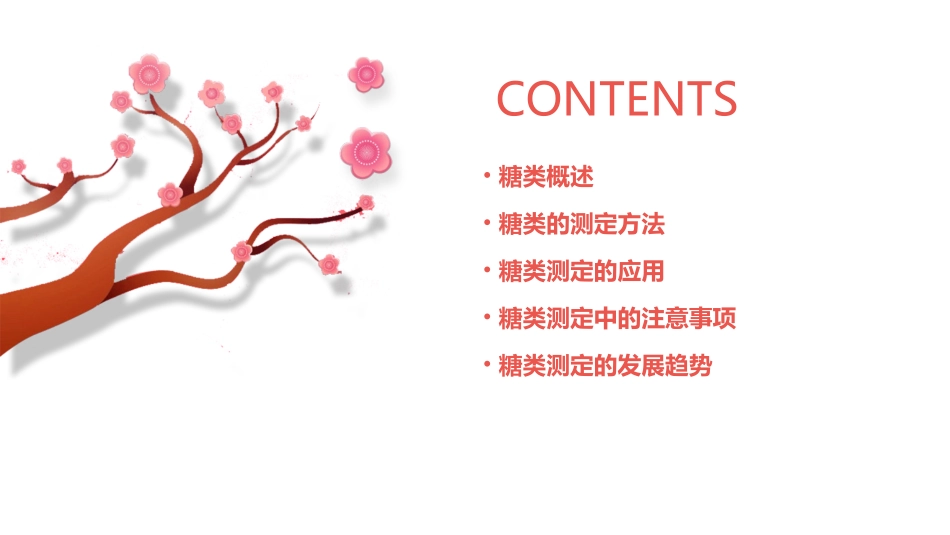 CONTENTS

• 糖类概述
• 糖类的测定方法
• 糖类测定的应用
• 糖类测定中的注意事项
• 糖类测定的发展趋势